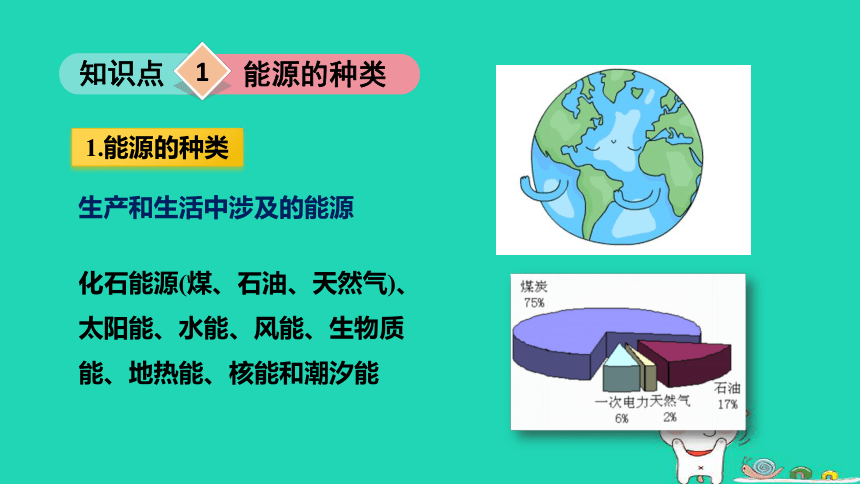 知识点 1 能源的种类

1.能源的种类

生产和生活中涉及的能源

化石能源(煤、石油、天然气)、太阳能、水能、风能、生物质能、地热能、核能和潮汐能

煤炭
75%

一次电力
6%

天然气
2%

石油
17%